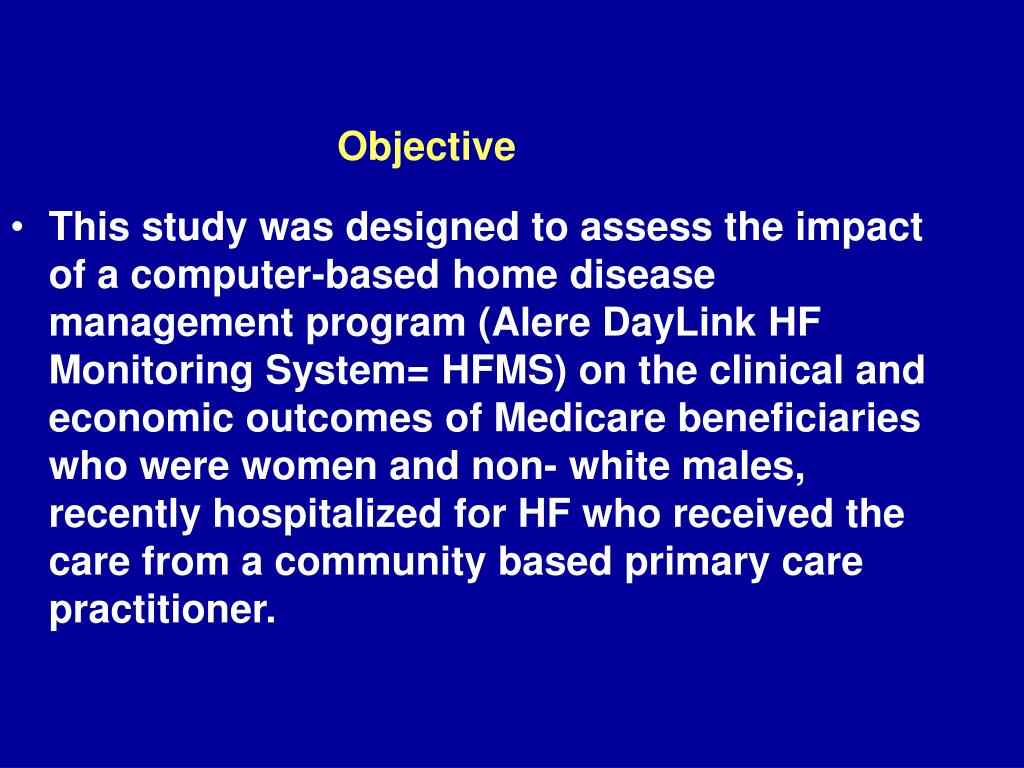 Objective

• This study was designed to assess the impact of a computer-based home disease management program (Alere DayLink HF Monitoring System= HFMS) on the clinical and economic outcomes of Medicare beneficiaries who were women and non- white males, recently hospitalized for HF who received the care from a community based primary care practitioner.